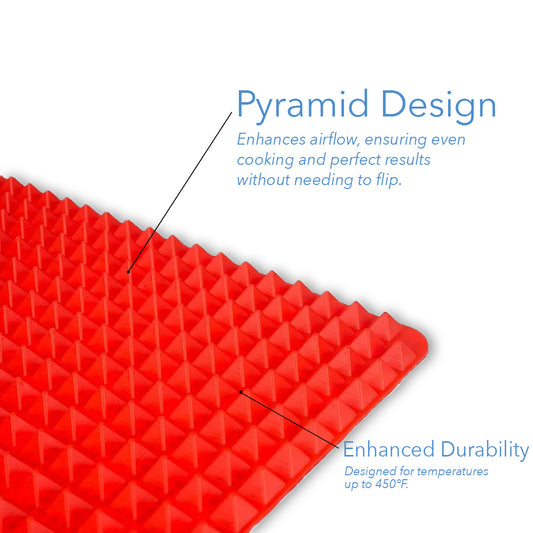 Pyramid Design
Enhances airflow, ensuring even cooking and perfect results without needing to flip.

Enhanced Durability
Designed for temperatures up to 450°F.